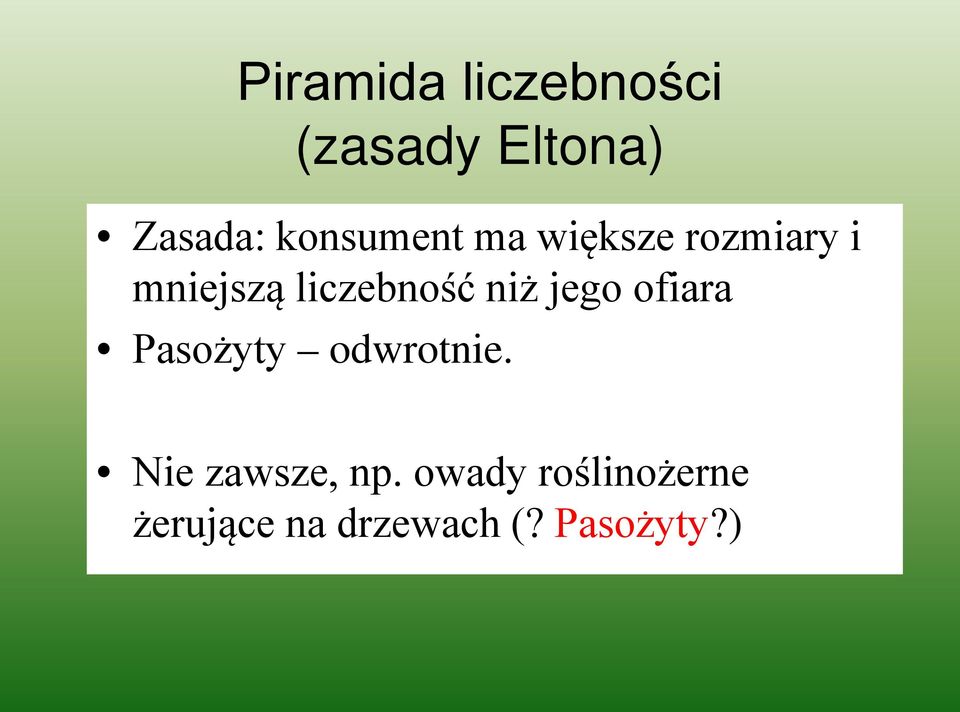 Piramida liczebności (zasady Eltona)

• Zasada: konsument ma większe rozmiary i mniejszą liczebność niż jego ofiara

• Pasożyty – odwrotnie.

• Nie zawsze, np. owady roślinożerne żerujące na drzewach (? Pasożyty?)